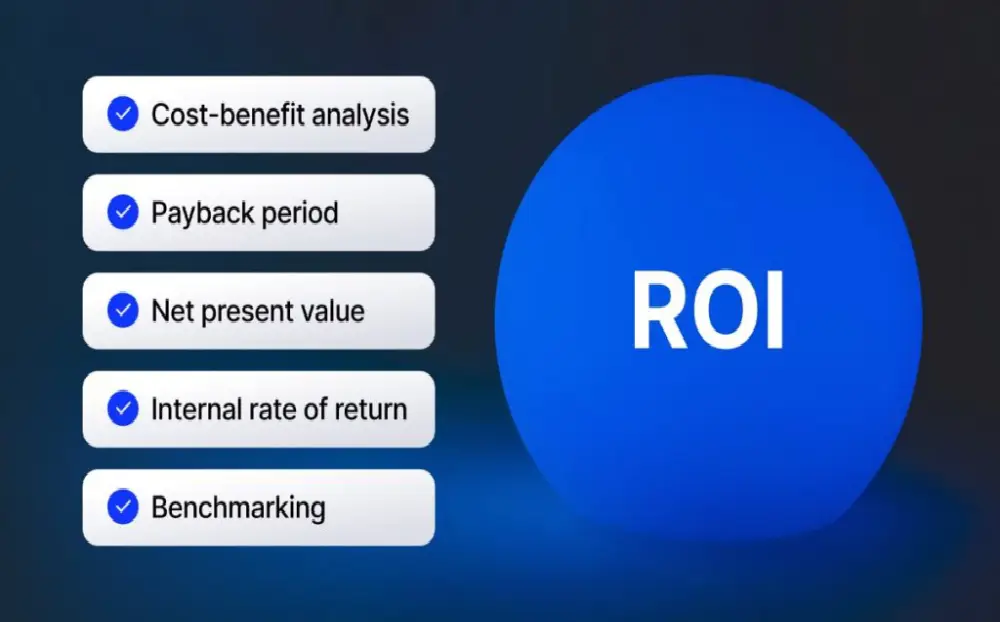 Cost-benefit analysis

Payback period

Net present value

Internal rate of return

Benchmarking

ROI